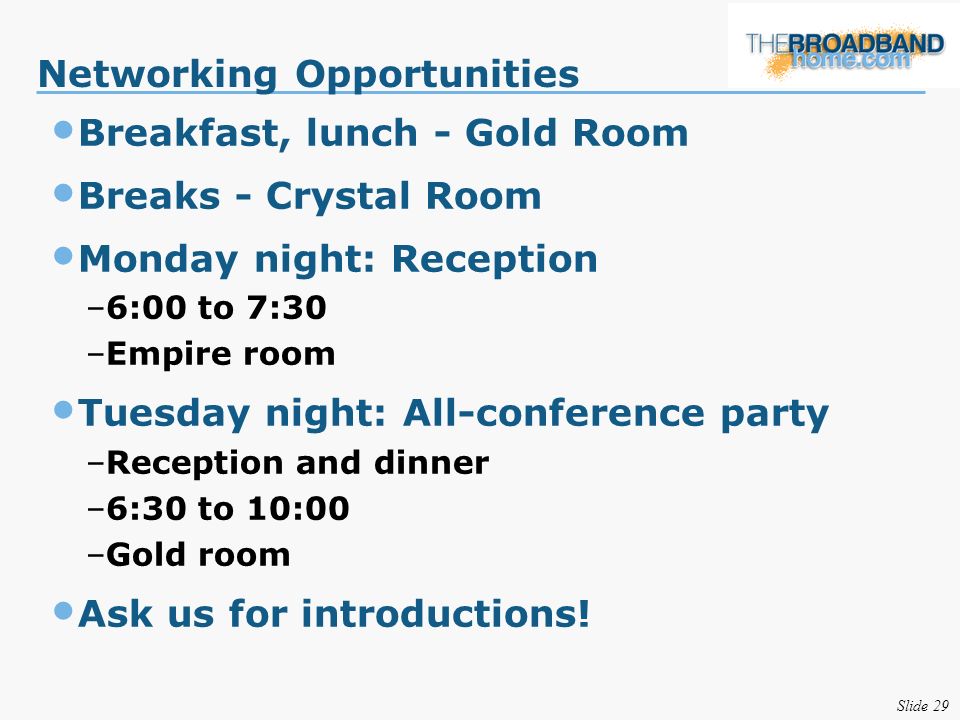 THEBROADBAND
home.com

Networking Opportunities

• Breakfast, lunch - Gold Room
• Breaks - Crystal Room
• Monday night: Reception
– 6:00 to 7:30
– Empire room
• Tuesday night: All-conference party
– Reception and dinner
– 6:30 to 10:00
– Gold room
• Ask us for introductions!

Slide 29